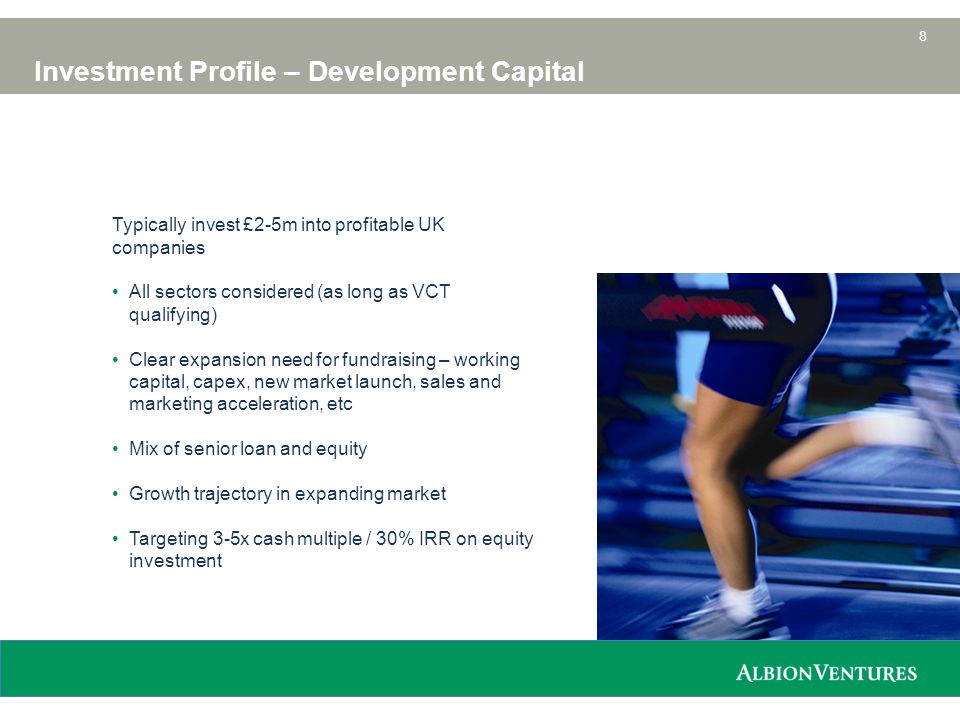 8

Investment Profile – Development Capital

Typically invest £2-5m into profitable UK companies

• All sectors considered (as long as VCT qualifying)

• Clear expansion need for fundraising – working capital, capex, new market launch, sales and marketing acceleration, etc

• Mix of senior loan and equity

• Growth trajectory in expanding market

• Targeting 3-5x cash multiple / 30% IRR on equity investment

ALBIONVENTURES